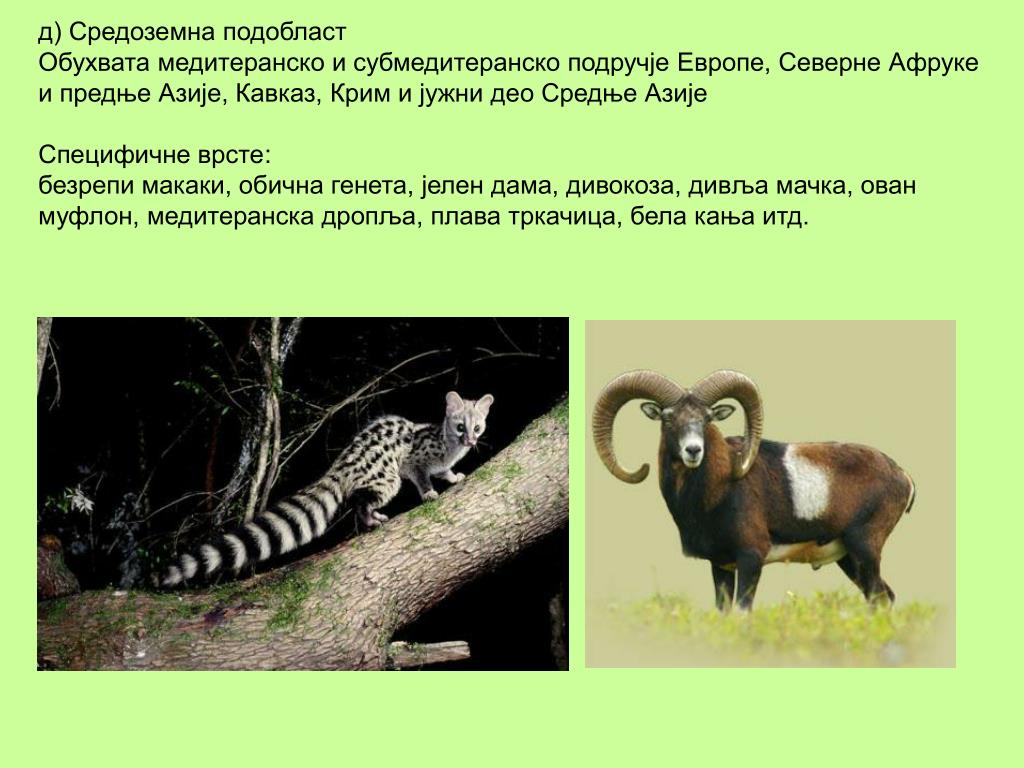 д) Средоземна подобласт
Обухвата медитеранско и субмедитеранско подручје Европе, Северне Афруке и предње Азије, Кавказ, Крим и јужни део Средње Азије

Специфичне врсте:
безрепи макаки, обична генета, јелен дама, дивокоза, дивља мачка, ован муфлон, медитеранска дропља, плава тркачица, бела кања итд.